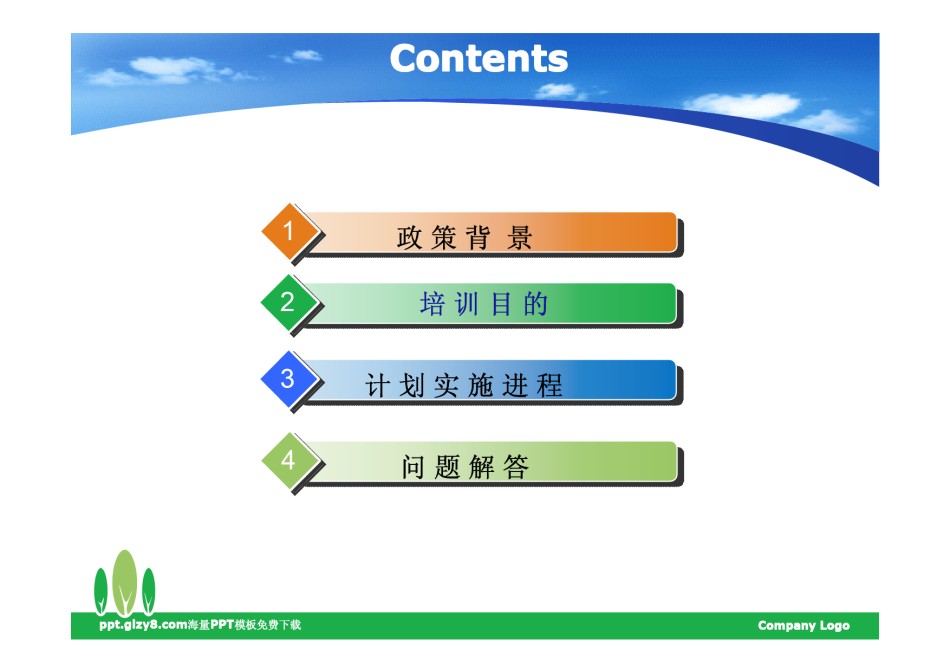 Contents

1 政策背景

2 培训目的

3 计划实施进程

4 问题解答

ppt.glzy8.com海量PPT模板免费下载

Company Logo